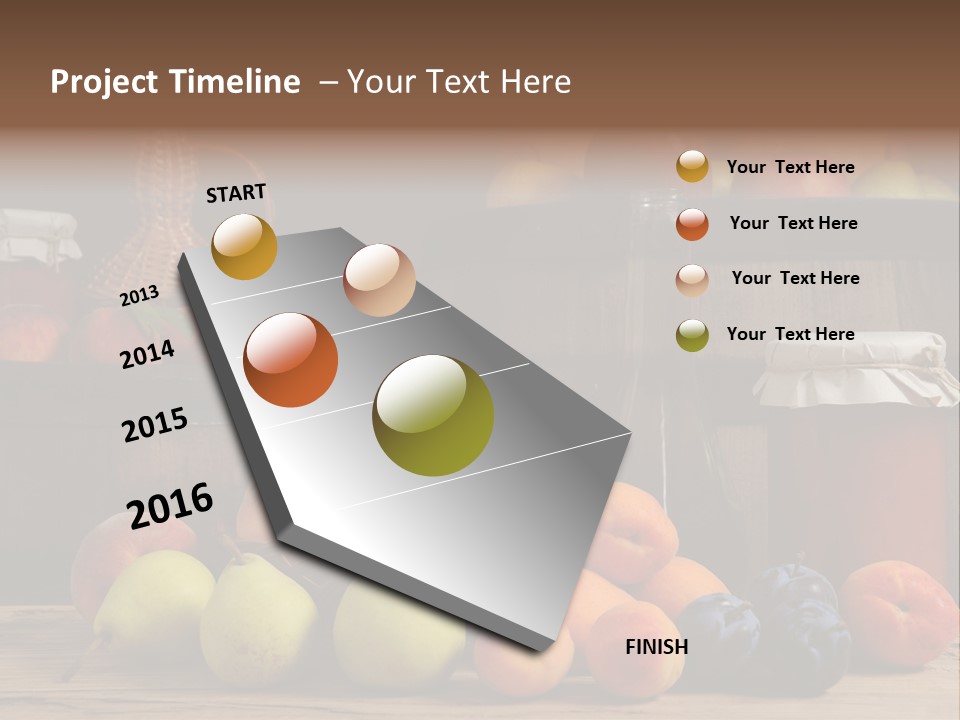 Project Timeline – Your Text Here

START

2013

2014

2015

2016

FINISH

Your Text Here

Your Text Here

Your Text Here

Your Text Here